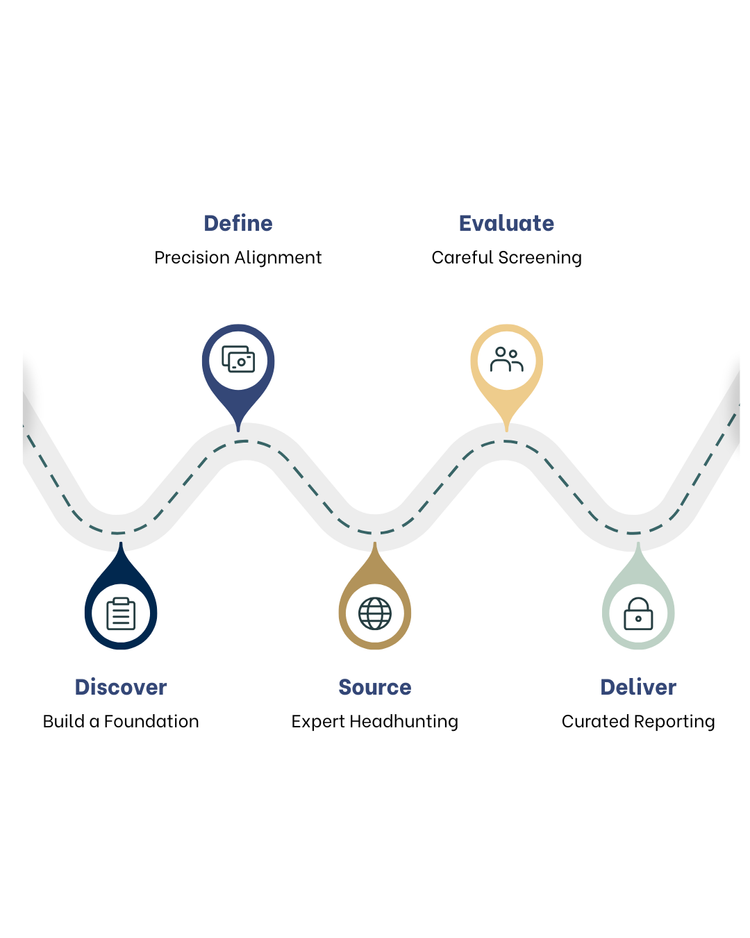 Define
Precision Alignment

Evaluate
Careful Screening

Discover
Build a Foundation

Source
Expert Headhunting

Deliver
Curated Reporting